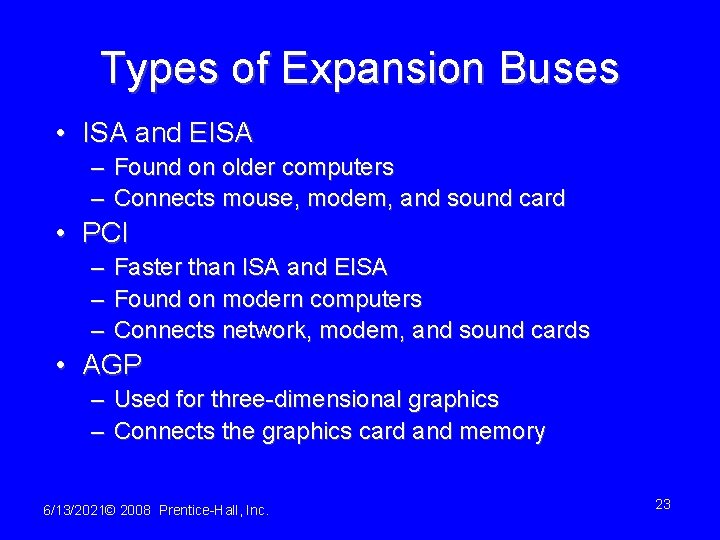 Types of Expansion Buses

• ISA and EISA
– Found on older computers
– Connects mouse, modem, and sound card
• PCI
– Faster than ISA and EISA
– Found on modern computers
– Connects network, modem, and sound cards
• AGP
– Used for three-dimensional graphics
– Connects the graphics card and memory

6/13/2021© 2008 Prentice-Hall, Inc.

23